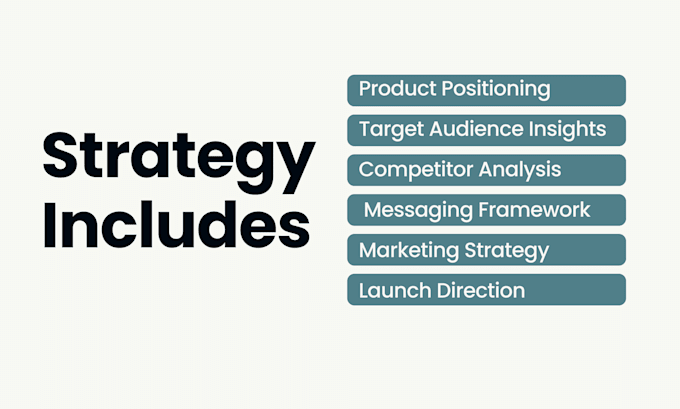 Strategy Includes

Product Positioning
Target Audience Insights
Competitor Analysis
Messaging Framework
Marketing Strategy
Launch Direction